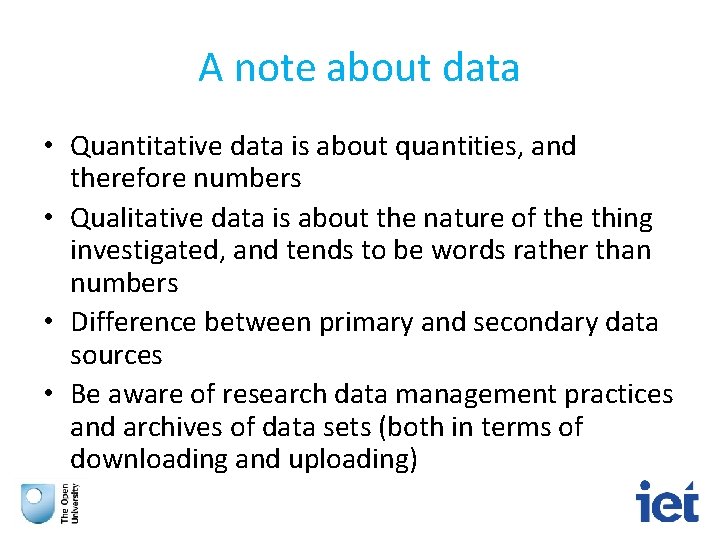 A note about data

• Quantitative data is about quantities, and therefore numbers
• Qualitative data is about the nature of the thing investigated, and tends to be words rather than numbers
• Difference between primary and secondary data sources
• Be aware of research data management practices and archives of data sets (both in terms of downloading and uploading)

The Open University

iet